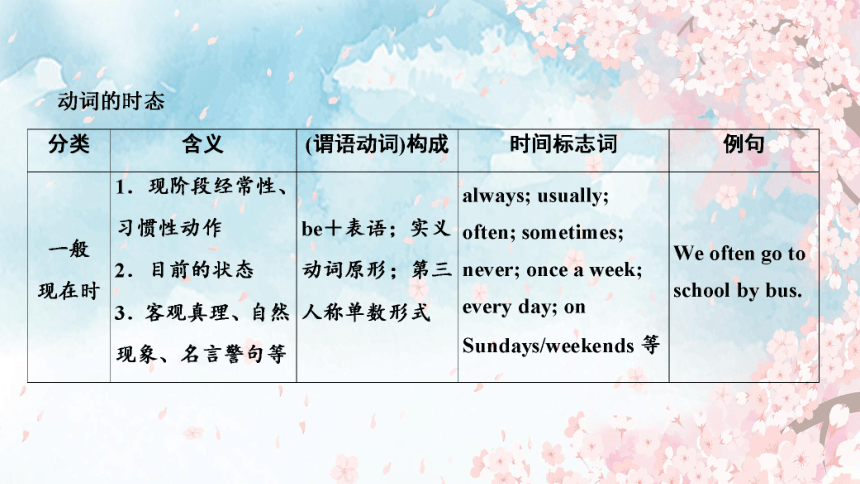 动词的时态

| 分类 | 含义 | (谓语动词)构成 | 时间标志词 | 例句 |
|---|---|---|---|---|
| 一般现在时 | 1．现阶段经常性、习惯性动作 2．目前的状态 3．客观真理、自然现象、名言警句等 | be＋表语；实义动词原形；第三人称单数形式 | always; usually; often; sometimes; never; once a week; every day; on Sundays/weekends 等 | We often go to school by bus. |